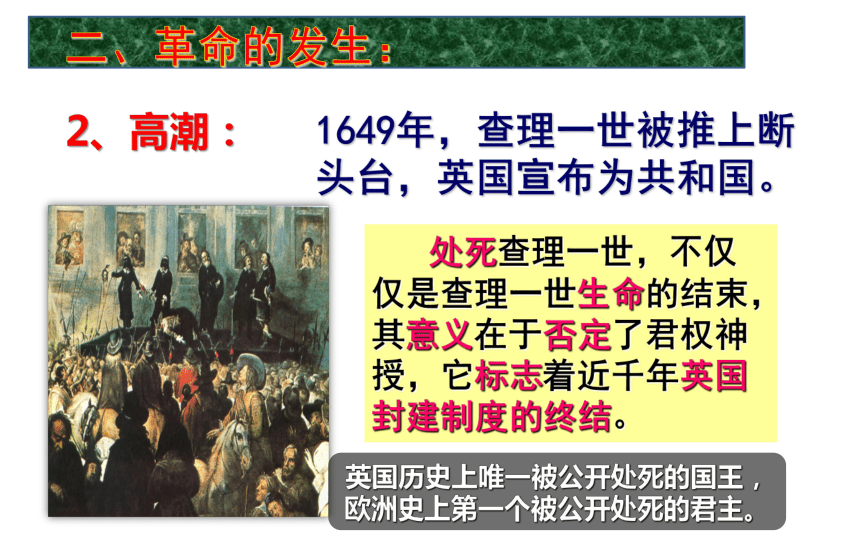 二、革命的发生：

2、高潮：

1649年，查理一世被推上断头台，英国宣布为共和国。

处死查理一世，不仅仅是查理一世生命的结束，其意义在于否定了君权神授，它标志着近千年英国封建制度的终结。

英国历史上唯一被公开处死的国王，欧洲史上第一个被公开处死的君主。